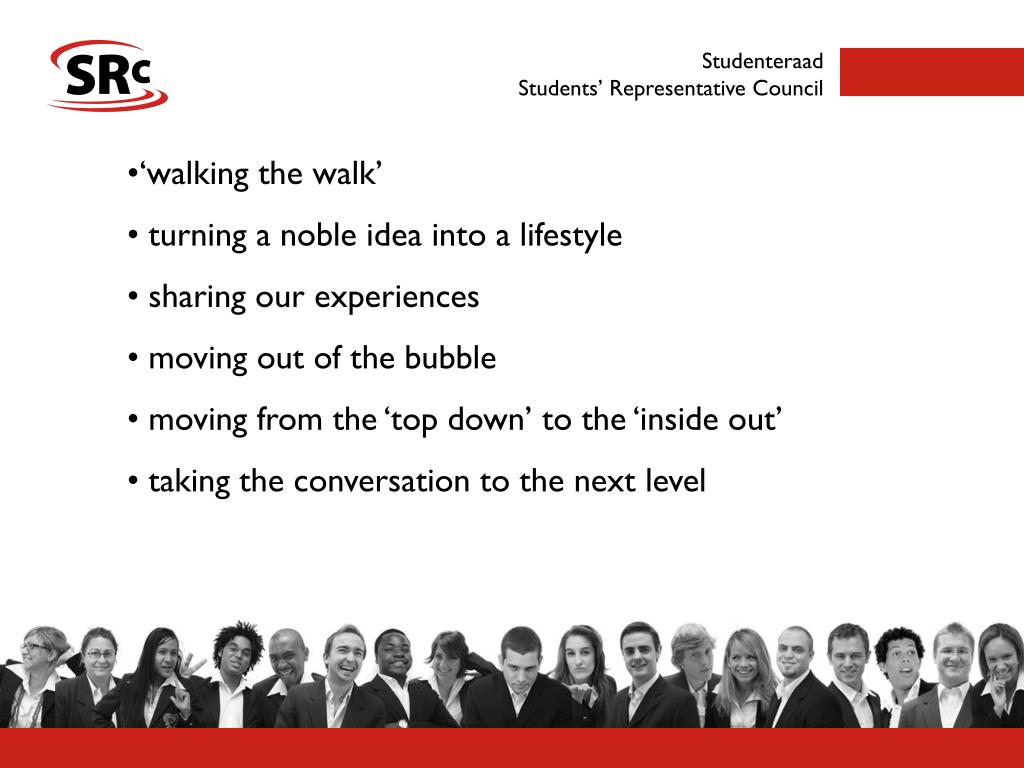 SRc

Studenteraad
Students' Representative Council

•'walking the walk'

• turning a noble idea into a lifestyle

• sharing our experiences

• moving out of the bubble

• moving from the 'top down' to the 'inside out'

• taking the conversation to the next level